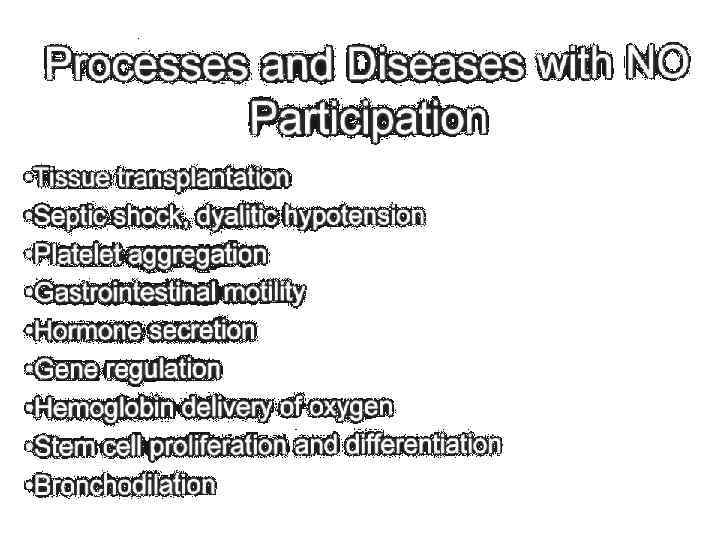 Processes and Diseases with NO Participation

•Tissue transplantation
•Septic shock, dyalitic hypotension
•Platelet aggregation
•Gastrointestinal motility
•Hormone secretion
•Gene regulation
•Hemoglobin delivery of oxygen
•Stem cell proliferation and differentiation
•Bronchodilation